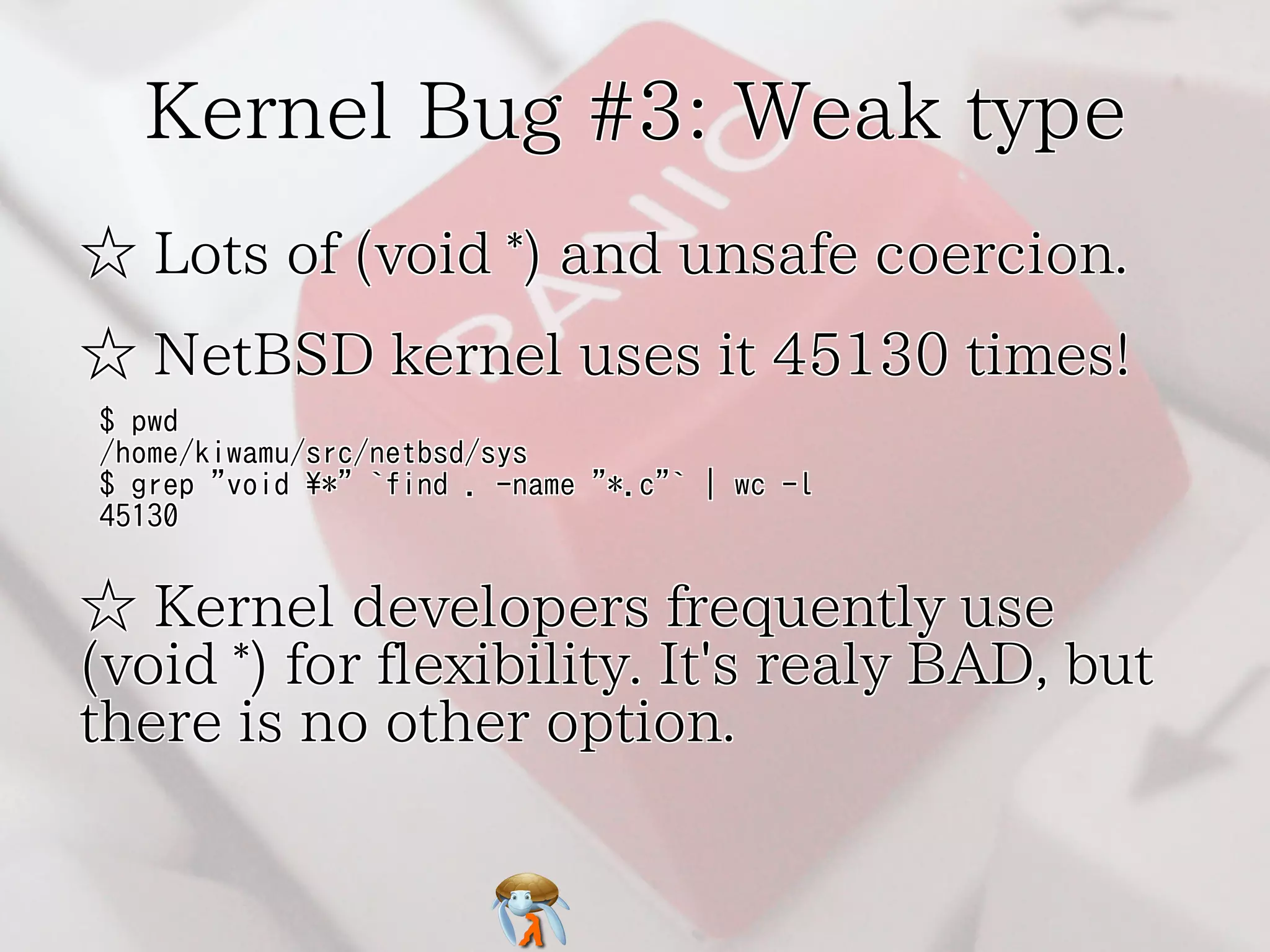 Kernel Bug #3: Weak type

☆ Lots of (void *) and unsafe coercion.

☆ NetBSD kernel uses it 45130 times!

$ pwd
/home/kiwamu/src/netbsd/sys
$ grep "void ¥*" `find . -name "*.c"` | wc -l
45130

☆ Kernel developers frequently use (void *) for flexibility. It's realy BAD, but there is no other option.

PANIC